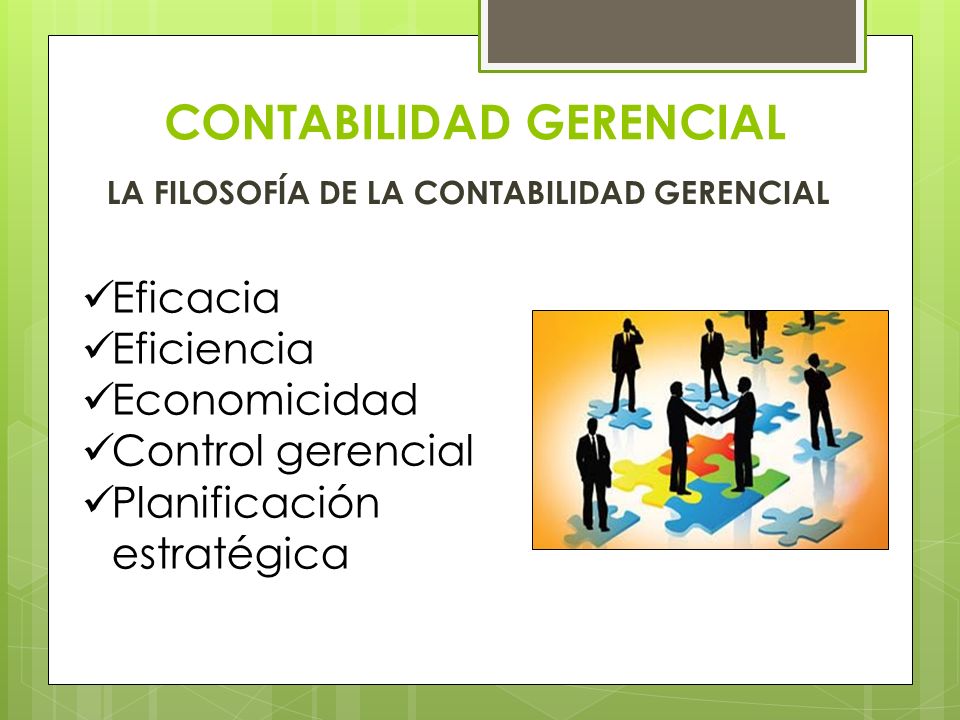 CONTABILIDAD GERENCIAL

LA FILOSOFÍA DE LA CONTABILIDAD GERENCIAL

✓Eficacia
✓Eficiencia
✓Economicidad
✓Control gerencial
✓Planificación estratégica